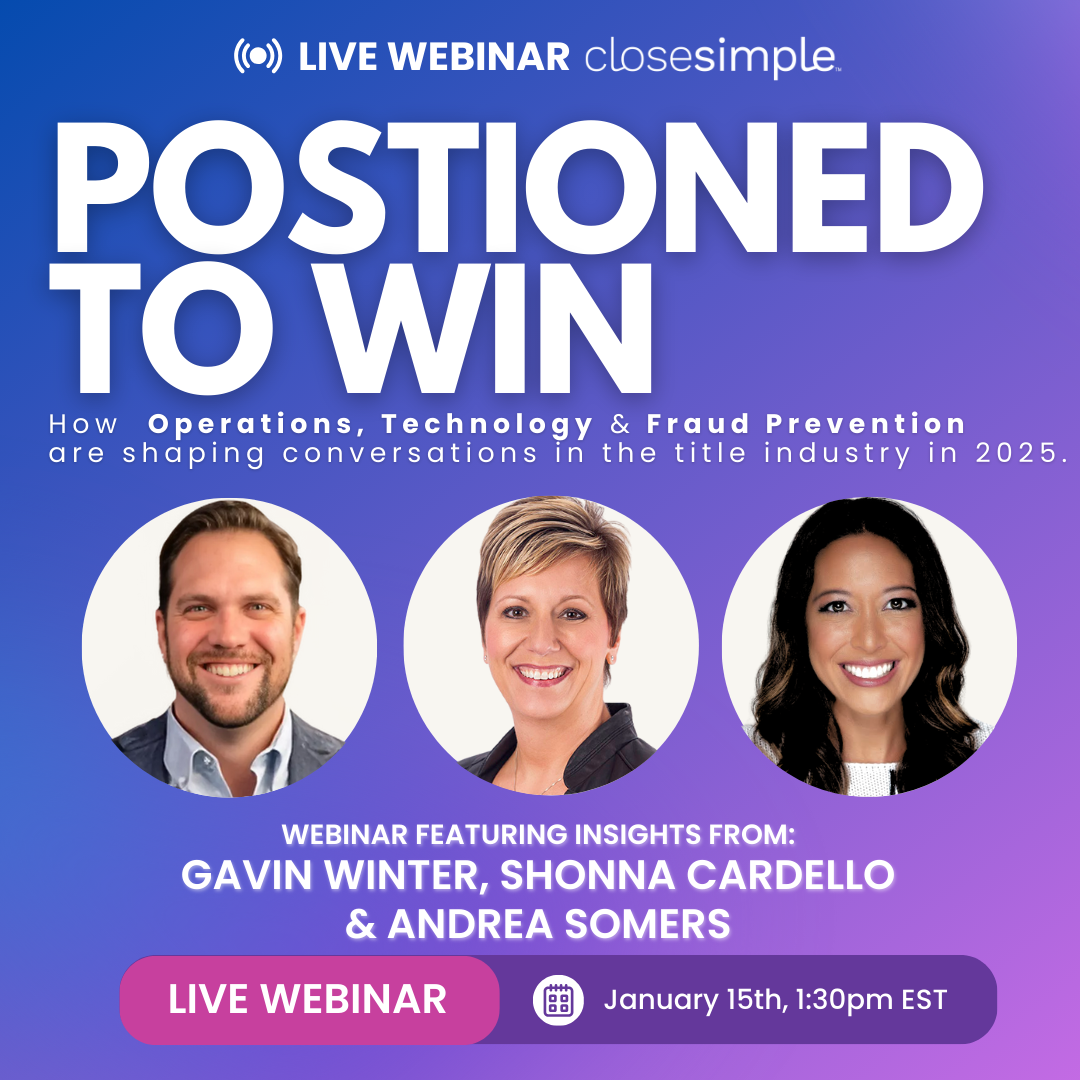 LIVE WEBINAR closesimple™

POSTIONED TO WIN

How Operations, Technology & Fraud Prevention are shaping conversations in the title industry in 2025.

WEBINAR FEATURING INSIGHTS FROM:
GAVIN WINTER, SHONNA CARDELLO & ANDREA SOMERS

LIVE WEBINAR

January 15th, 1:30pm EST